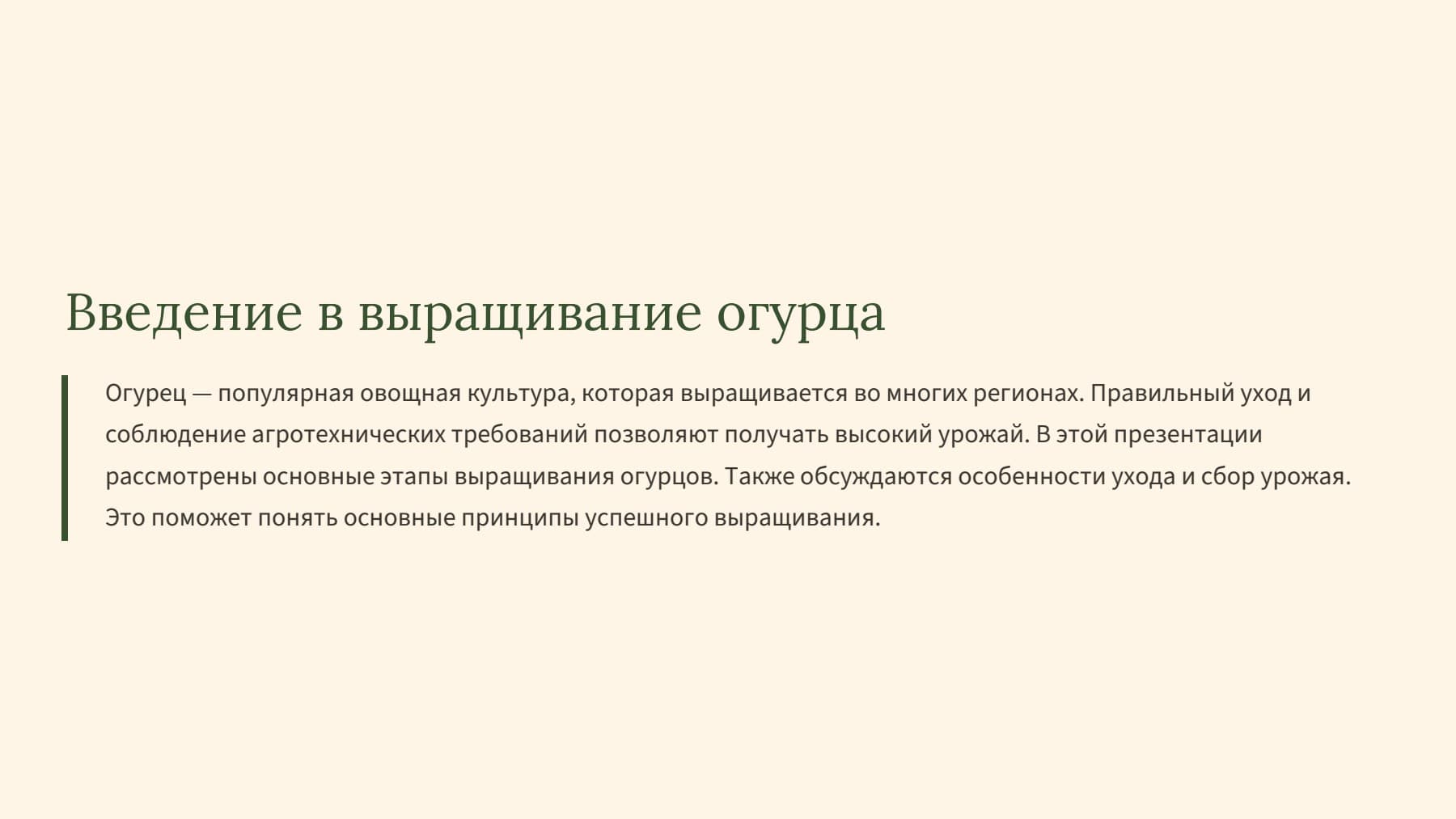 Введение в выращивание огурца

Огурец — популярная овощная культура, которая выращивается во многих регионах. Правильный уход и соблюдение агротехнических требований позволяют получать высокий урожай. В этой презентации рассмотрены основные этапы выращивания огурцов. Также обсуждаются особенности ухода и сбор урожая. Это поможет понять основные принципы успешного выращивания.